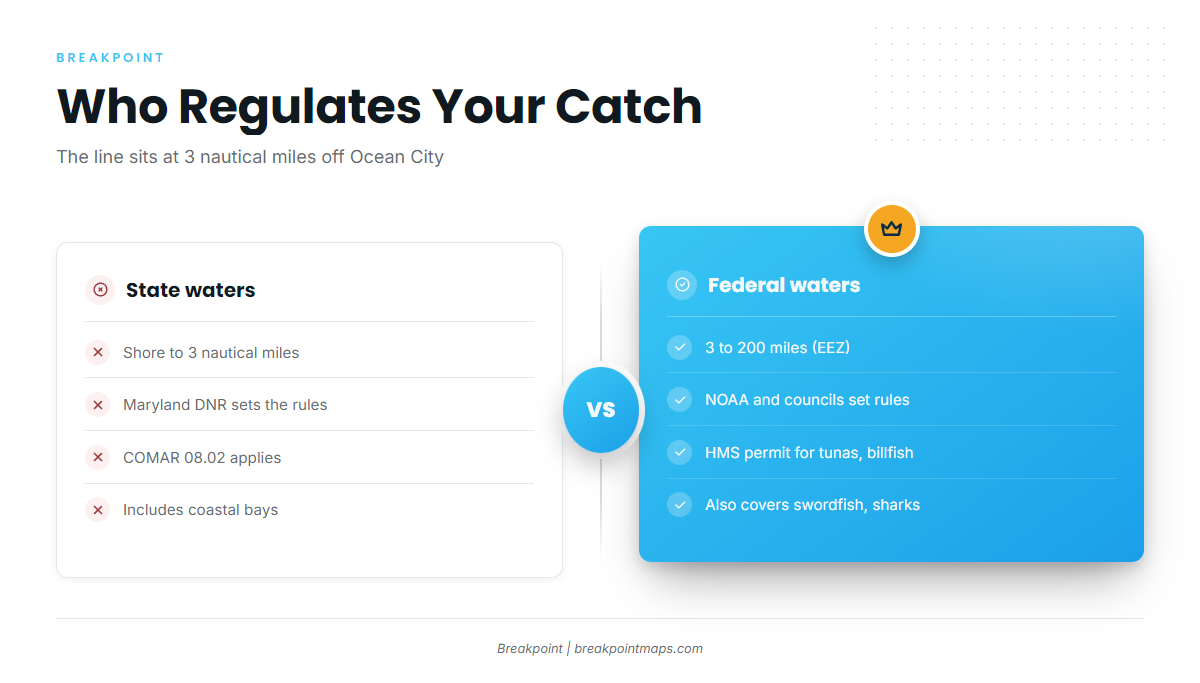 BREAKPOINT

Who Regulates Your Catch

The line sits at 3 nautical miles off Ocean City

State waters

Shore to 3 nautical miles

Maryland DNR sets the rules

COMAR 08.02 applies

Includes coastal bays

VS

Federal waters

3 to 200 miles (EEZ)

NOAA and councils set rules

HMS permit for tunas, billfish

Also covers swordfish, sharks

Breakpoint | breakpointmaps.com